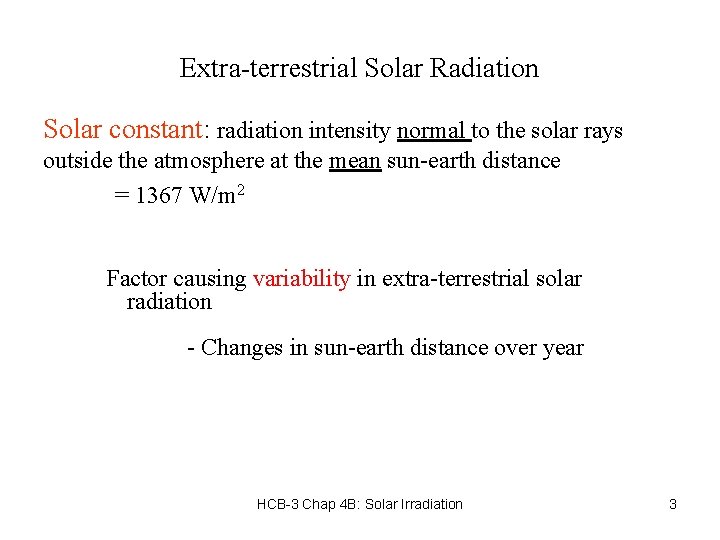 Extra-terrestrial Solar Radiation

Solar constant: radiation intensity normal to the solar rays outside the atmosphere at the mean sun-earth distance

= 1367 W/m$^2$

Factor causing variability in extra-terrestrial solar radiation

- Changes in sun-earth distance over year

HCB-3 Chap 4B: Solar Irradiation

3